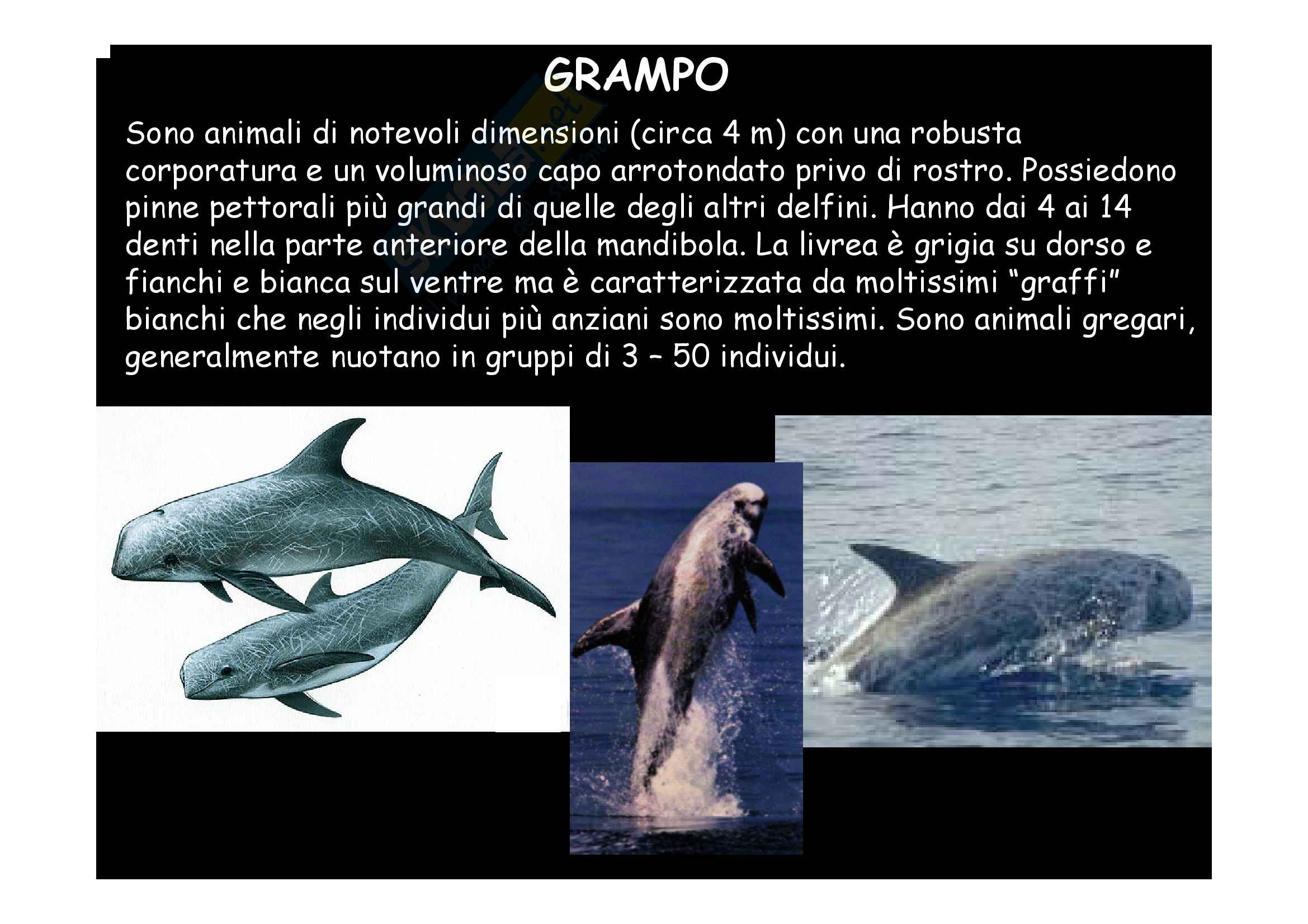 GRAMPO

Sono animali di notevoli dimensioni (circa 4 m) con una robusta corporatura e un voluminoso capo arrotondato privo di rostro. Possiedono pinne pettorali più grandi di quelle degli altri delfini. Hanno dai 4 ai 14 denti nella parte anteriore della mandibola. La livrea è grigia su dorso e fianchi e bianca sul ventre ma è caratterizzata da moltissimi "graffi" bianchi che negli individui più anziani sono moltissimi. Sono animali gregari, generalmente nuotano in gruppi di 3 – 50 individui.